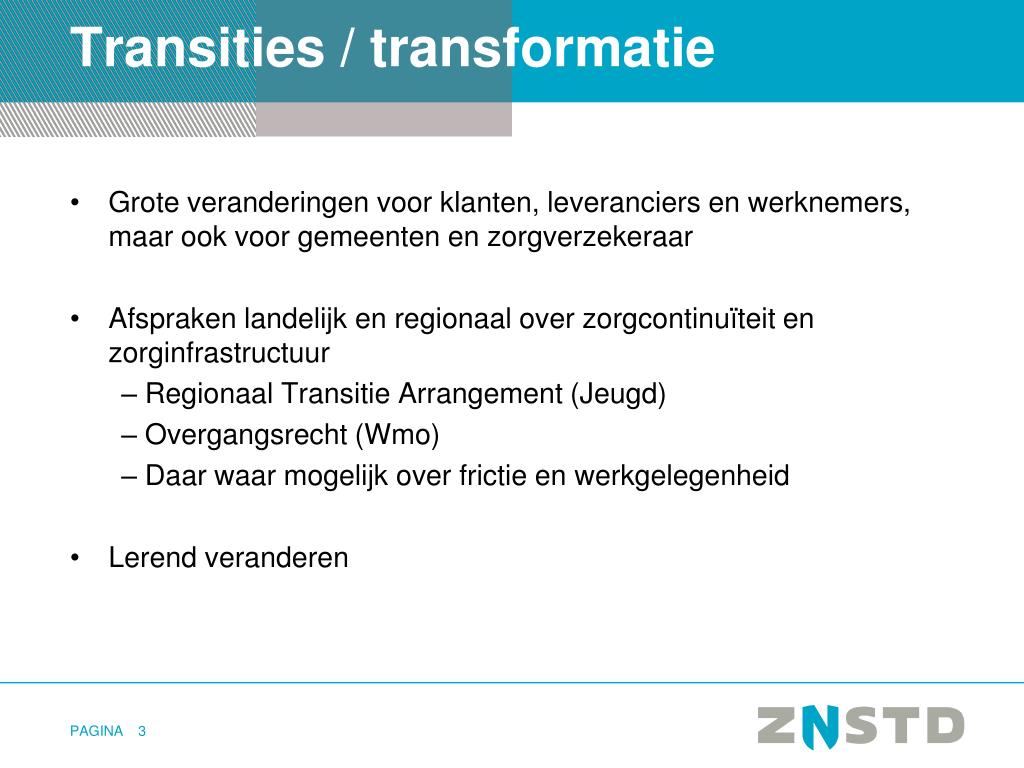 Transities / transformatie

• Grote veranderingen voor klanten, leveranciers en werknemers, maar ook voor gemeenten en zorgverzekeraar

• Afspraken landelijk en regionaal over zorgcontinuïteit en zorginfrastructuur
– Regionaal Transitie Arrangement (Jeugd)
– Overgangsrecht (Wmo)
– Daar waar mogelijk over frictie en werkgelegenheid

• Lerend veranderen

PAGINA 3

ZNSTD